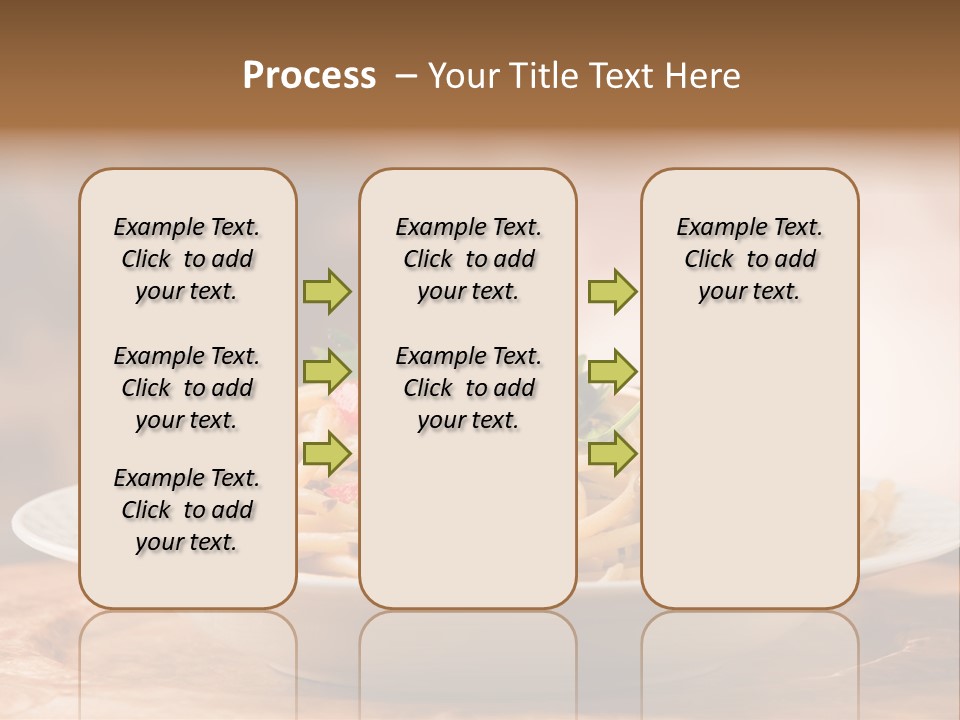 Process – Your Title Text Here

Example Text. Click to add your text.

Example Text. Click to add your text.

Example Text. Click to add your text.

Example Text. Click to add your text.

Example Text. Click to add your text.

Example Text. Click to add your text.